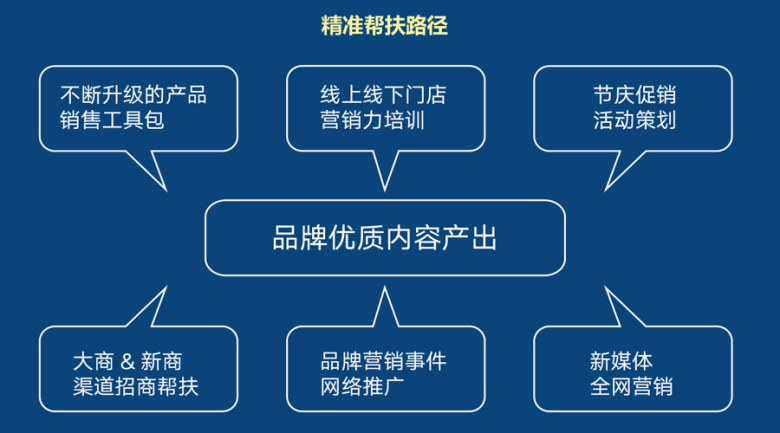 精准帮扶路径

不断升级的产品
销售工具包

线上线下门店
营销力培训

节庆促销
活动策划

品牌优质内容产出

大商 & 新商
渠道招商帮扶

品牌营销事件
网络推广

新媒体
全网营销